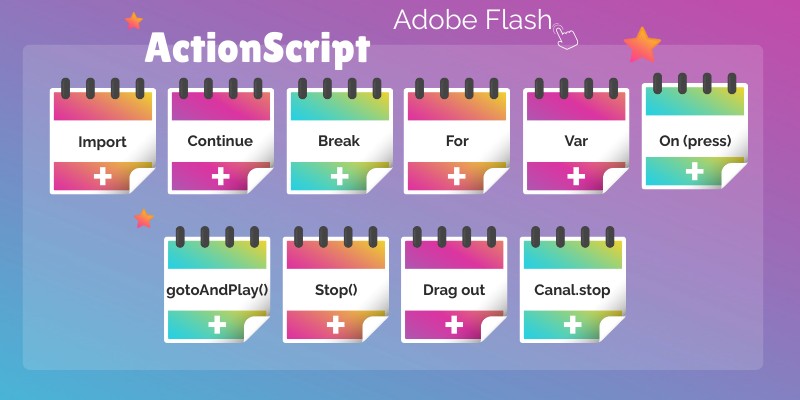 Adobe Flash

ActionScript

Import
+

Continue
+

Break
+

For
+

Var
+

On (press)
+

gotoAndPlay()
+

Stop()
+

Drag out
+

Canal.stop
+